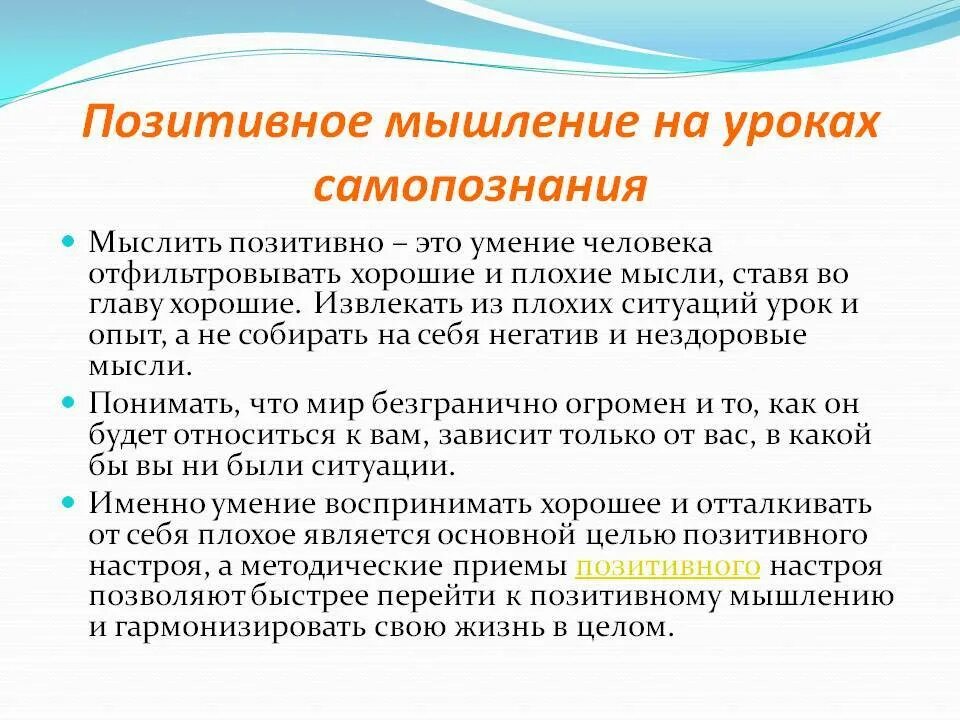 Позитивное мышление на уроках самопознания

Мыслить позитивно – это умение человека отфильтровывать хорошие и плохие мысли, ставя во главу хорошие. Извлекать из плохих ситуаций урок и опыт, а не собирать на себя негатив и нездоровые мысли.

Понимать, что мир безгранично огромен и то, как он будет относиться к вам, зависит только от вас, в какой бы вы ни были ситуации.

Именно умение воспринимать хорошее и отталкивать от себя плохое является основной целью позитивного настроя, а методические приемы позитивного настроя позволяют быстрее перейти к позитивному мышлению и гармонизировать свою жизнь в целом.